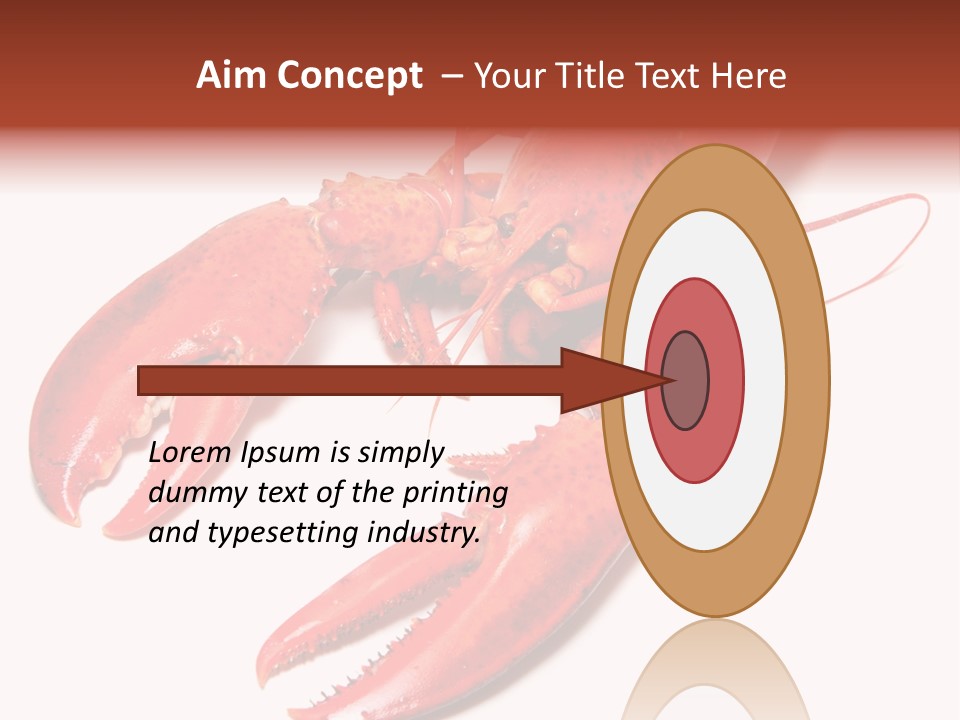 Aim Concept – Your Title Text Here

Lorem Ipsum is simply dummy text of the printing and typesetting industry.